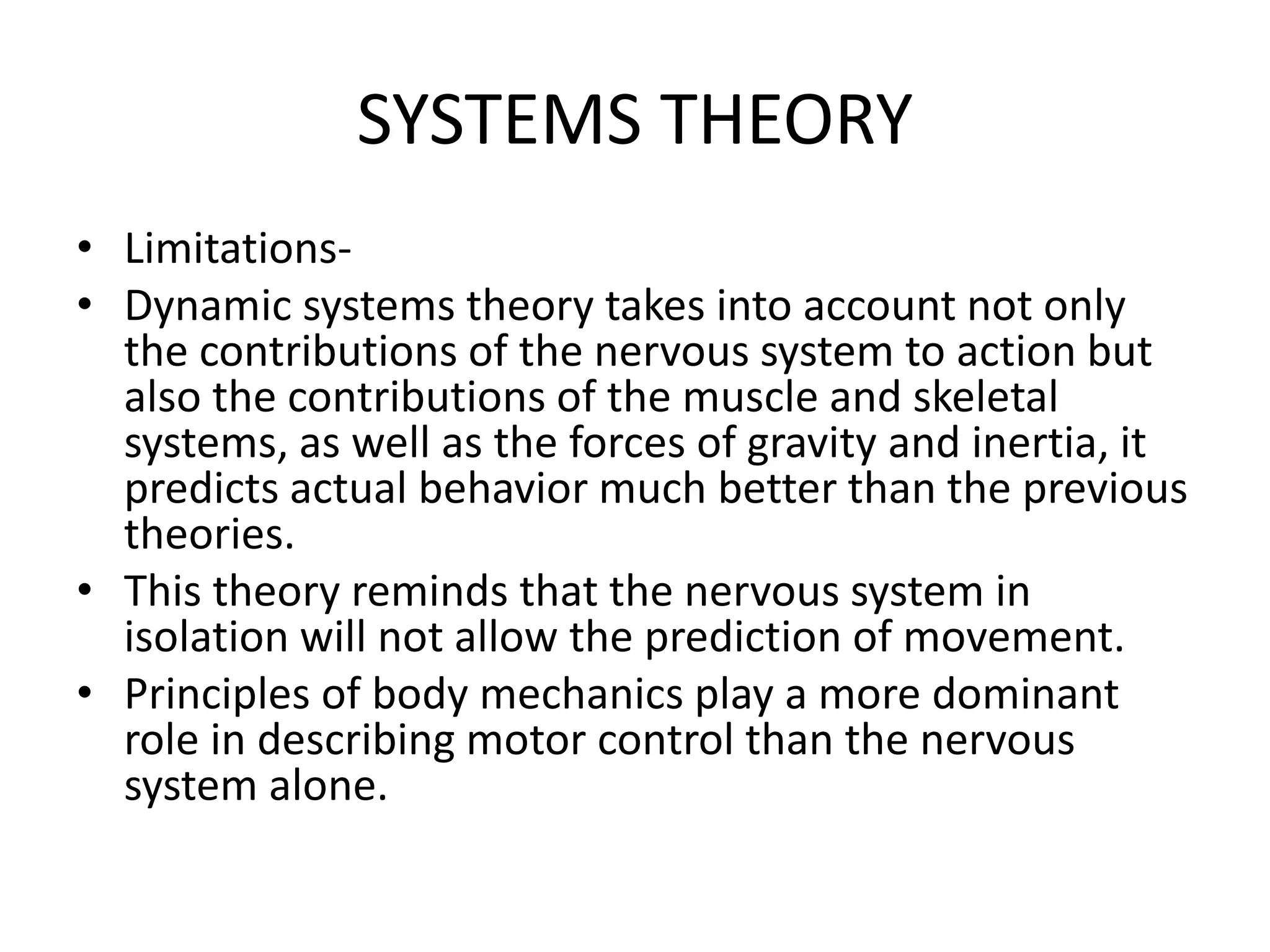 SYSTEMS THEORY

• Limitations-
• Dynamic systems theory takes into account not only the contributions of the nervous system to action but also the contributions of the muscle and skeletal systems, as well as the forces of gravity and inertia, it predicts actual behavior much better than the previous theories.
• This theory reminds that the nervous system in isolation will not allow the prediction of movement.
• Principles of body mechanics play a more dominant role in describing motor control than the nervous system alone.